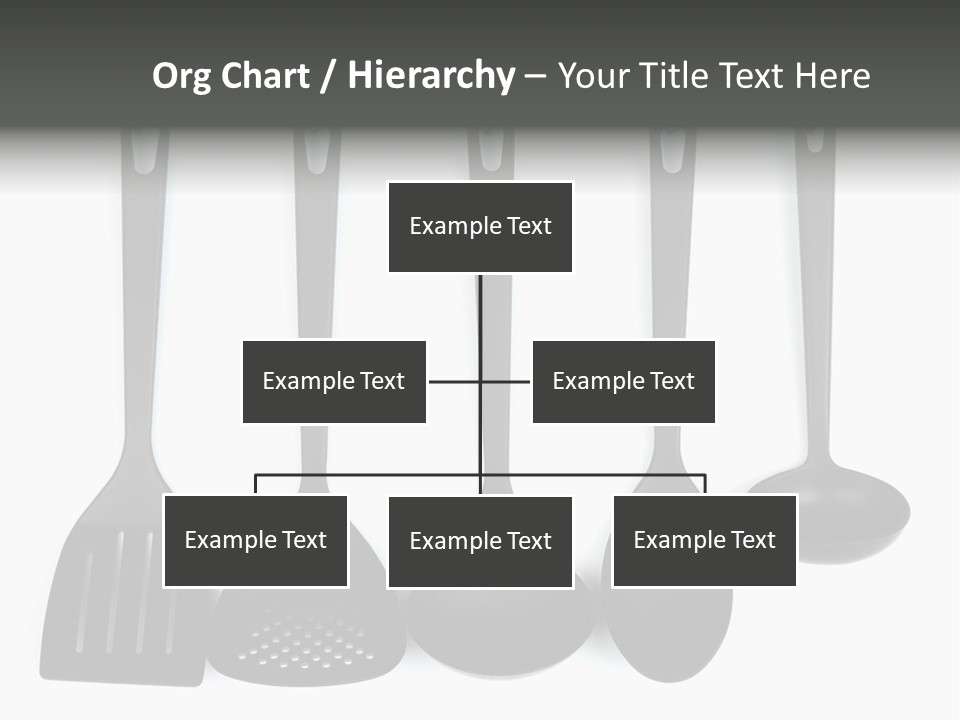 Org Chart / Hierarchy – Your Title Text Here

Example Text

Example Text

Example Text

Example Text

Example Text

Example Text